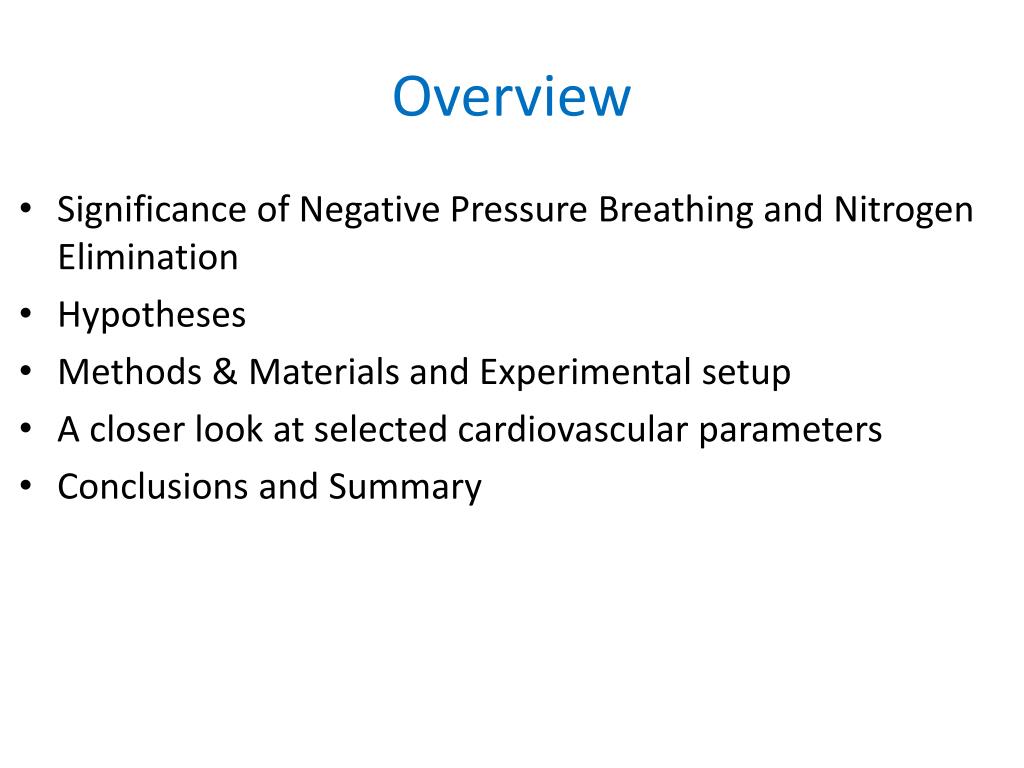 Overview

• Significance of Negative Pressure Breathing and Nitrogen Elimination
• Hypotheses
• Methods & Materials and Experimental setup
• A closer look at selected cardiovascular parameters
• Conclusions and Summary